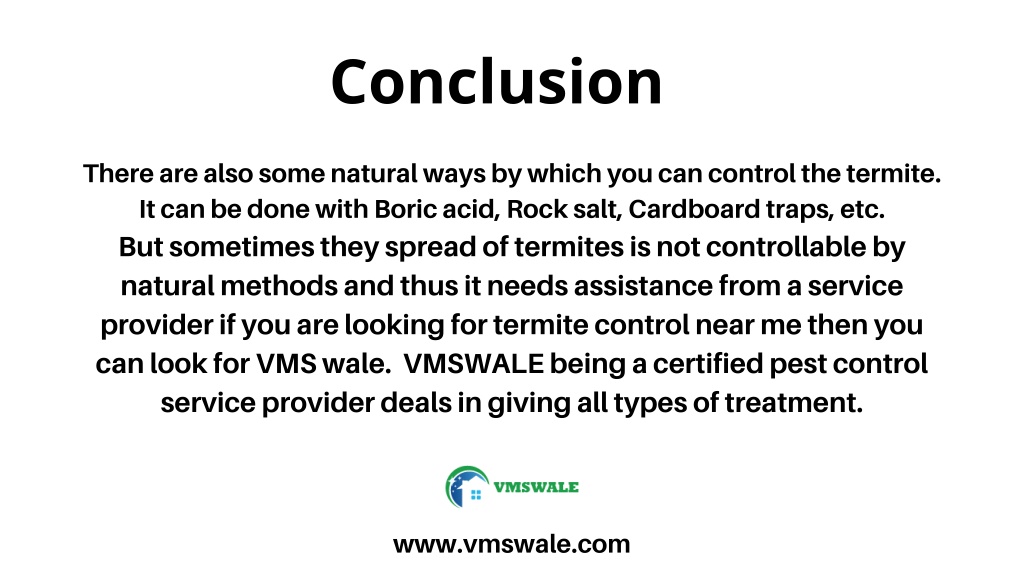 Conclusion

There are also some natural ways by which you can control the termite. It can be done with Boric acid, Rock salt, Cardboard traps, etc. But sometimes they spread of termites is not controllable by natural methods and thus it needs assistance from a service provider if you are looking for termite control near me then you can look for VMS wale. VMSWALE being a certified pest control service provider deals in giving all types of treatment.

VMSWALE

www.vmswale.com